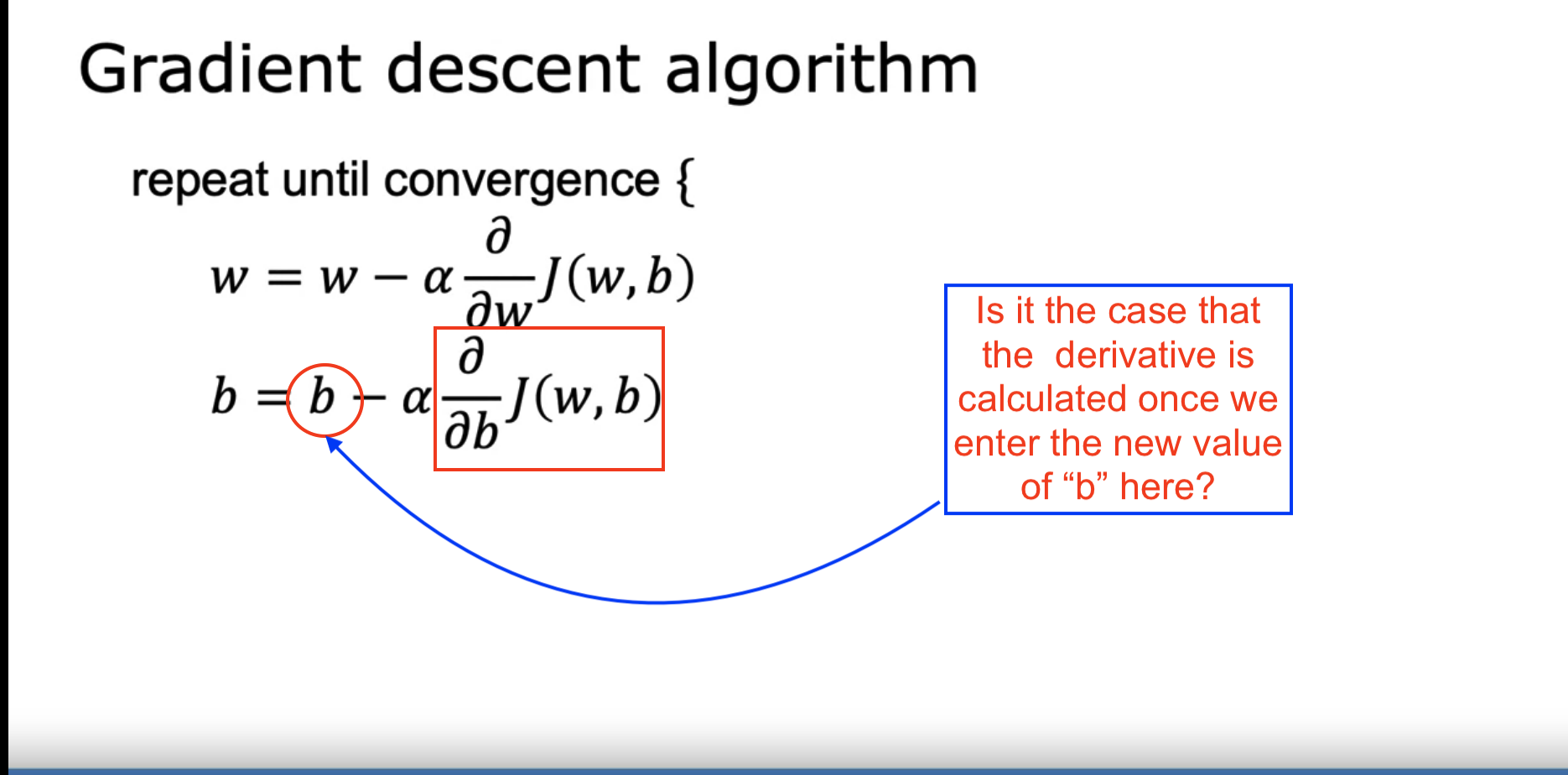 Gradient descent algorithm

repeat until convergence {

$w = w - \alpha \frac{\partial}{\partial w} J(w, b)$

$b = b - \alpha \frac{\partial}{\partial b} J(w, b)$

Is it the case that the derivative is calculated once we enter the new value of “b” here?